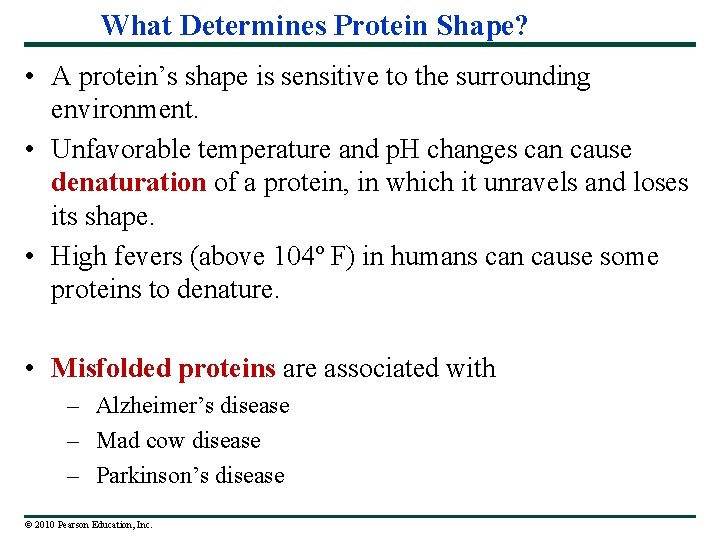 What Determines Protein Shape?

• A protein’s shape is sensitive to the surrounding environment.

• Unfavorable temperature and pH changes can cause denaturation of a protein, in which it unravels and loses its shape.

• High fevers (above 104º F) in humans can cause some proteins to denature.

• Misfolded proteins are associated with
– Alzheimer’s disease
– Mad cow disease
– Parkinson’s disease

© 2010 Pearson Education, Inc.